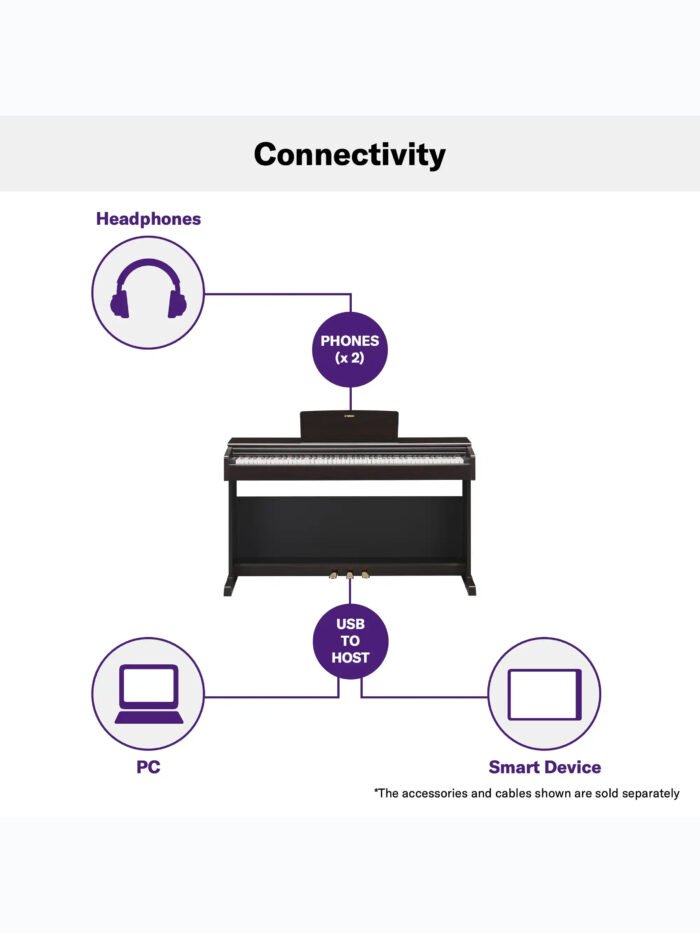 Connectivity

Headphones

PHONES (x 2)

USB TO HOST

PC

Smart Device

*The accessories and cables shown are sold separately